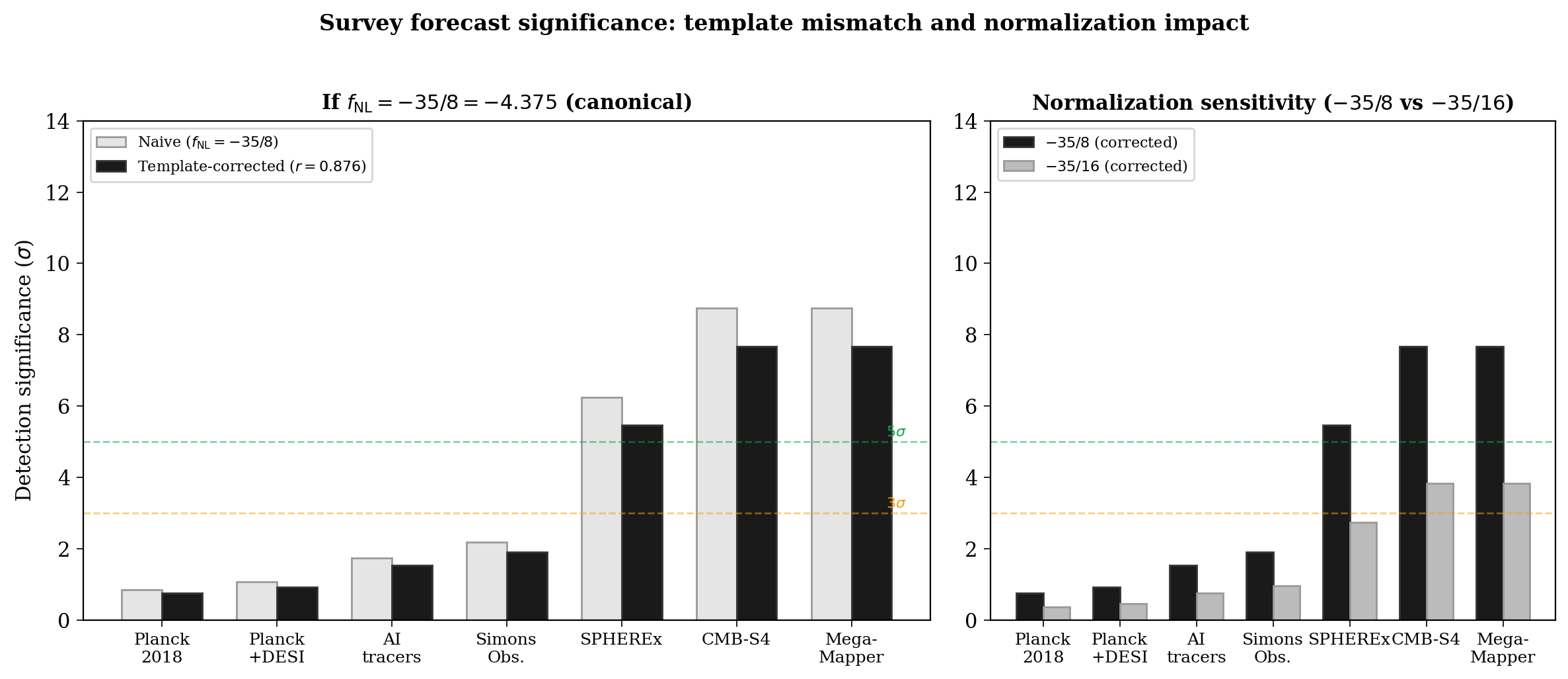 Survey forecast significance: template mismatch and normalization impact

If $f_{\rm NL} = -35/8 = -4.375$ (canonical)

Naive ($f_{\rm NL} = -35/8$)
Template-corrected ($r = 0.876$)

Detection significance ($\sigma$)

14
12
10
8
6
4
2
0

$5\sigma$
$3\sigma$

Planck 2018
Planck +DESI
AI tracers
Simons Obs.
SPHEREx
CMB-S4
Mega-Mapper

Normalization sensitivity ($-35/8$ vs $-35/16$)

$-35/8$ (corrected)
$-35/16$ (corrected)

14
12
10
8
6
4
2
0

Planck 2018
Planck +DESI
AI tracers
Simons Obs.
SPHEREx
CMB-S4
Mega-Mapper